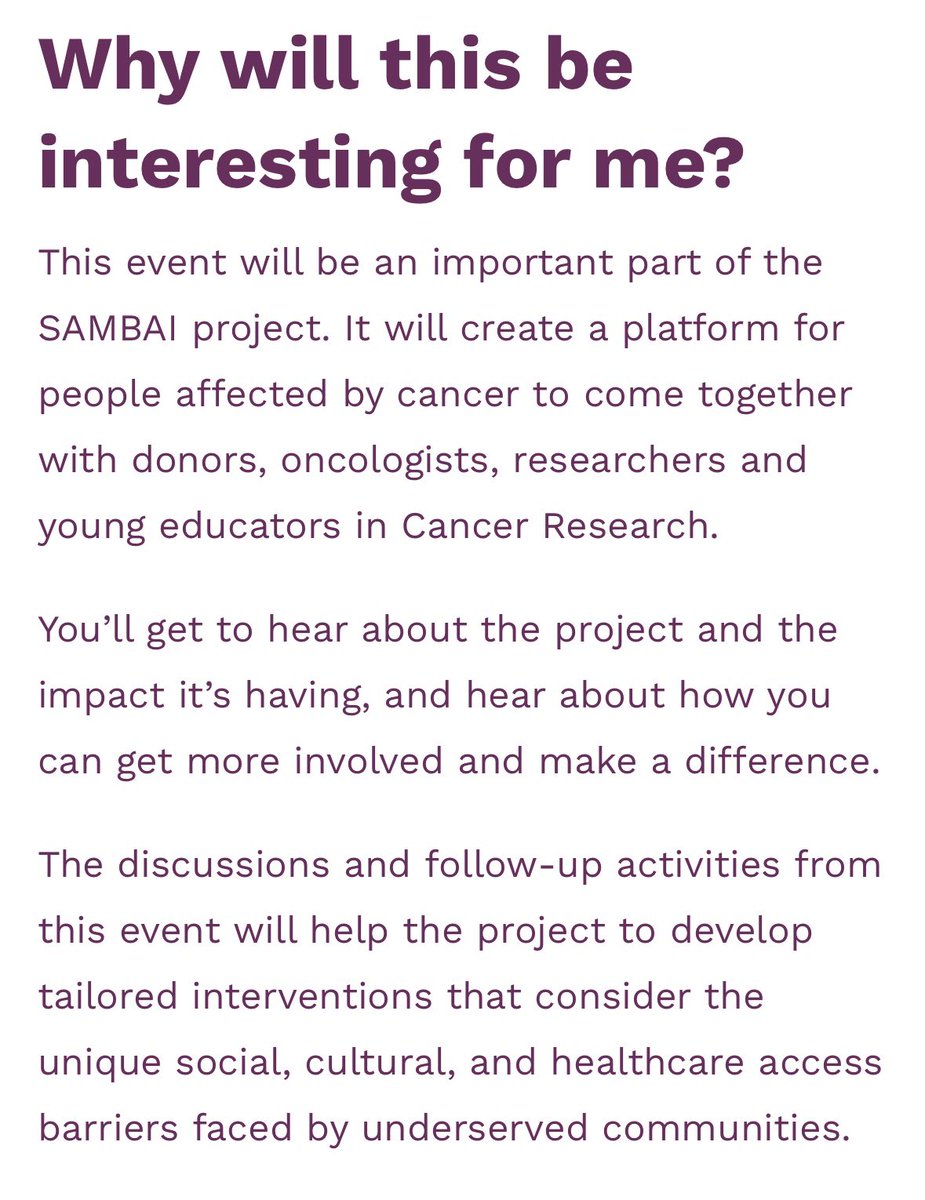 Why will this be interesting for me?

This event will be an important part of the SAMBAI project. It will create a platform for people affected by cancer to come together with donors, oncologists, researchers and young educators in Cancer Research.

You'll get to hear about the project and the impact it's having, and hear about how you can get more involved and make a difference.

The discussions and follow-up activities from this event will help the project to develop tailored interventions that consider the unique social, cultural, and healthcare access barriers faced by underserved communities.